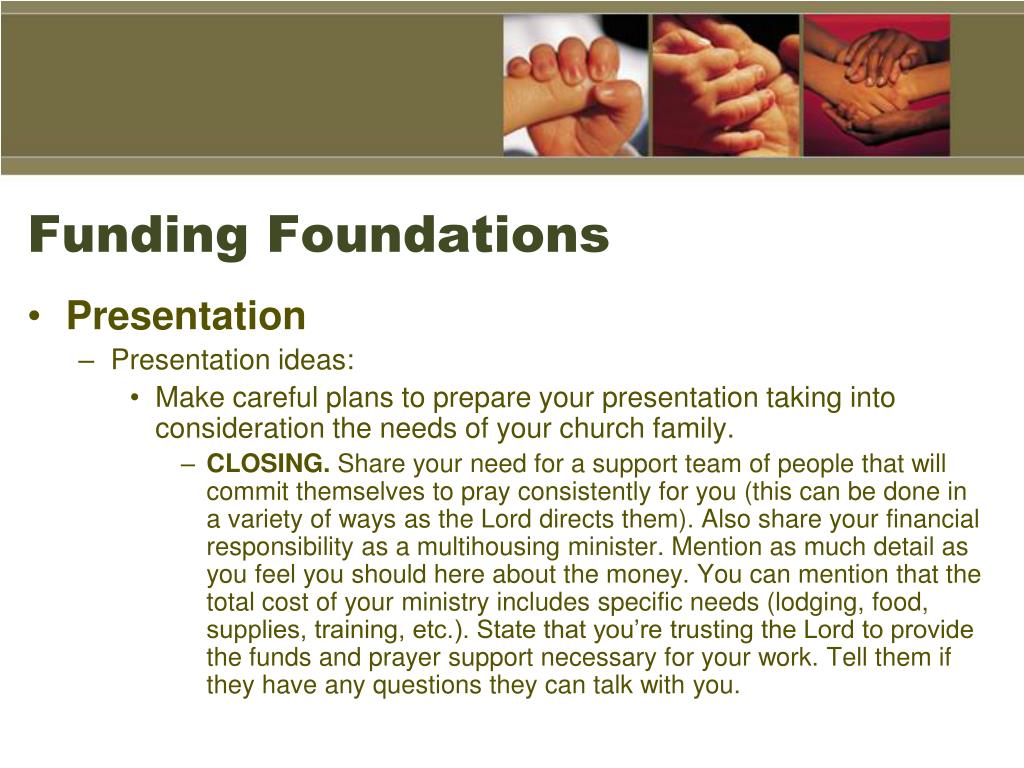 Funding Foundations

• Presentation

– Presentation ideas:

• Make careful plans to prepare your presentation taking into consideration the needs of your church family.

– CLOSING. Share your need for a support team of people that will commit themselves to pray consistently for you (this can be done in a variety of ways as the Lord directs them). Also share your financial responsibility as a multihousing minister. Mention as much detail as you feel you should here about the money. You can mention that the total cost of your ministry includes specific needs (lodging, food, supplies, training, etc.). State that you're trusting the Lord to provide the funds and prayer support necessary for your work. Tell them if they have any questions they can talk with you.